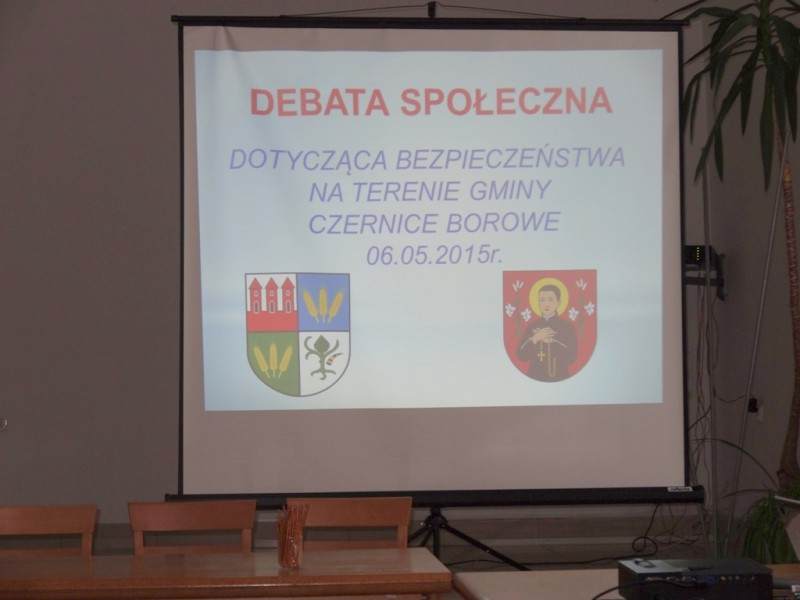 DEBATA SPOŁECZNA

DOTYCZĄCA BEZPIECZEŃSTWA NA TERENIE GMINY CZERNICE BOROWE 06.05.2015r.